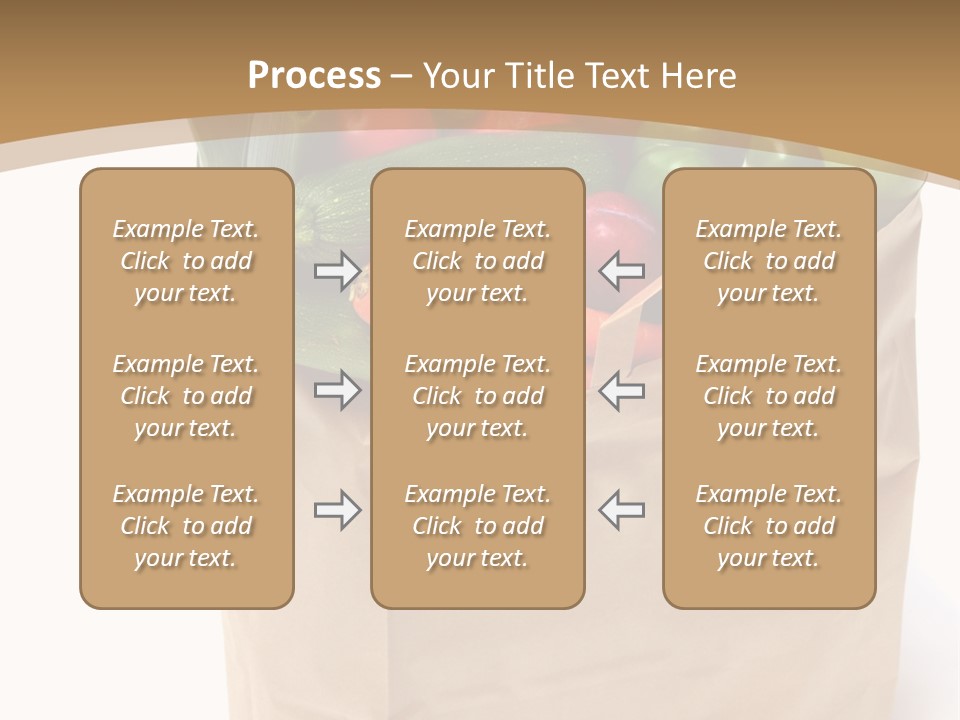 Process – Your Title Text Here

Example Text. Click to add your text.

Example Text. Click to add your text.

Example Text. Click to add your text.

Example Text. Click to add your text.

Example Text. Click to add your text.

Example Text. Click to add your text.

Example Text. Click to add your text.

Example Text. Click to add your text.

Example Text. Click to add your text.